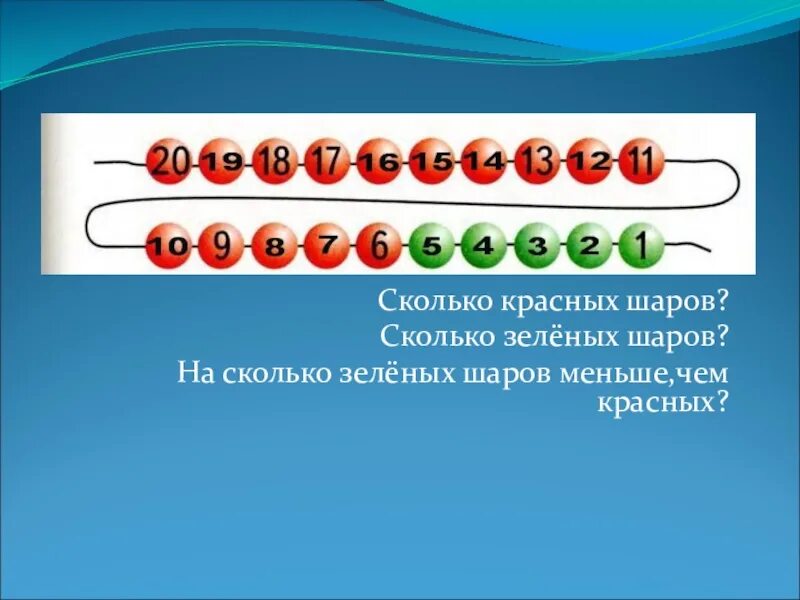 20 19 18 17 16 15 14 13 12 11

10 9 8 7 6 5 4 3 2 1

Сколько красных шаров?
Сколько зелёных шаров?
На сколько зелёных шаров меньше,чем красных?